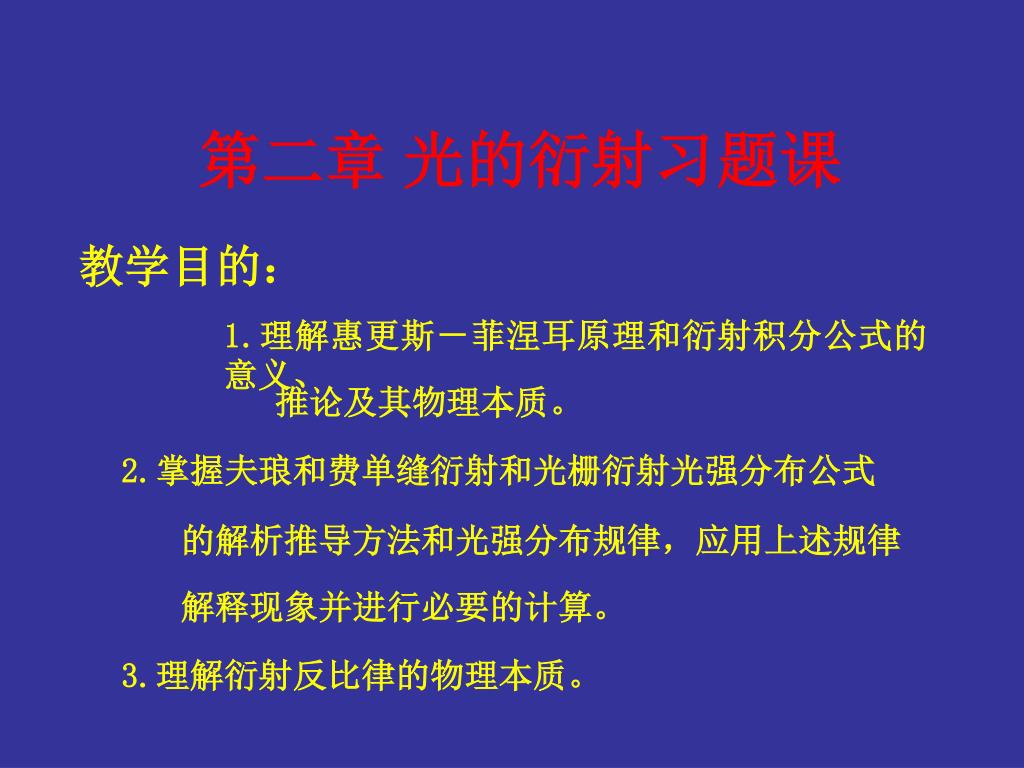 第二章 光的衍射习题课

教学目的：

1.理解惠更斯－菲涅耳原理和衍射积分公式的意义、推论及其物理本质。

2.掌握夫琅和费单缝衍射和光栅衍射光强分布公式的解析推导方法和光强分布规律，应用上述规律解释现象并进行必要的计算。

3.理解衍射反比律的物理本质。